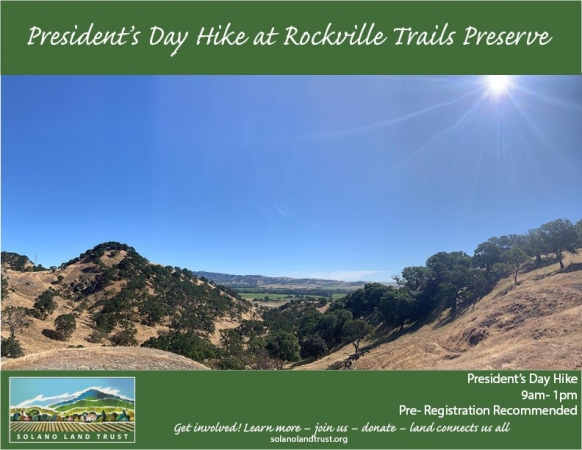 President's Day Hike at Rockville Trails Preserve

SOLANO LAND TRUST

President's Day Hike
9am- 1pm
Pre- Registration Recommended

Get involved! Learn more – join us – donate – land connects us all
solanolandtrust.org